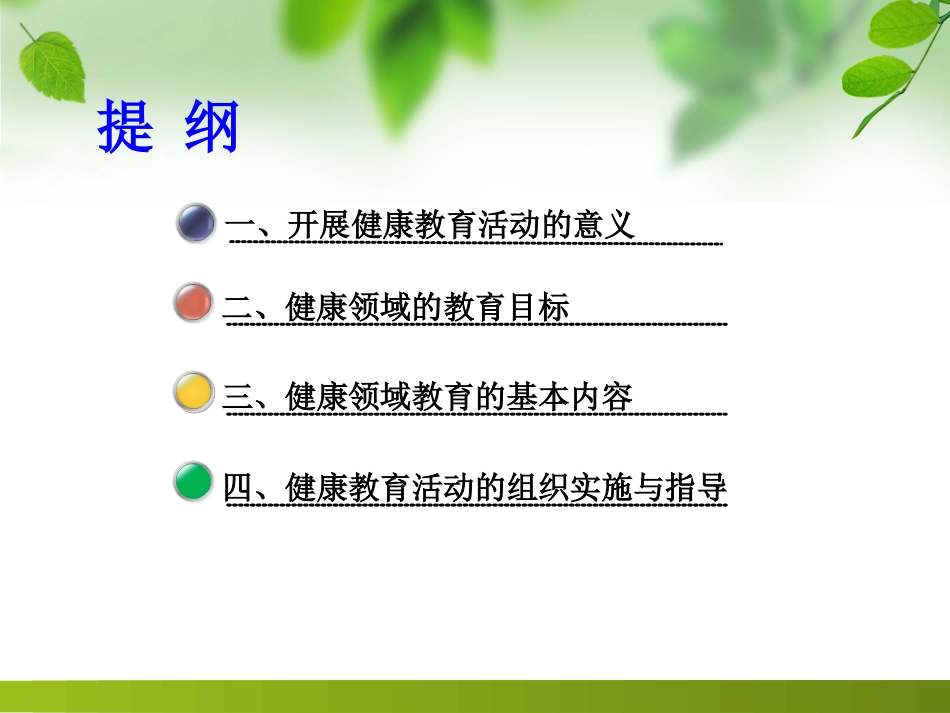 提 纲

一、开展健康教育活动的意义

二、健康领域的教育目标

三、健康领域教育的基本内容

四、健康教育活动的组织实施与指导